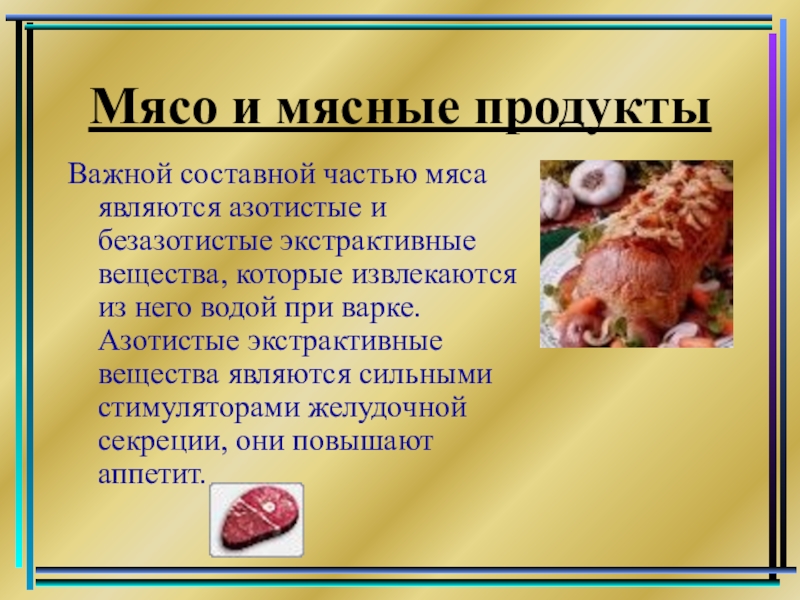 Мясо и мясные продукты

Важной составной частью мяса являются азотистые и безазотистые экстрактивные вещества, которые извлекаются из него водой при варке. Азотистые экстрактивные вещества являются сильными стимуляторами желудочной секреции, они повышают аппетит.